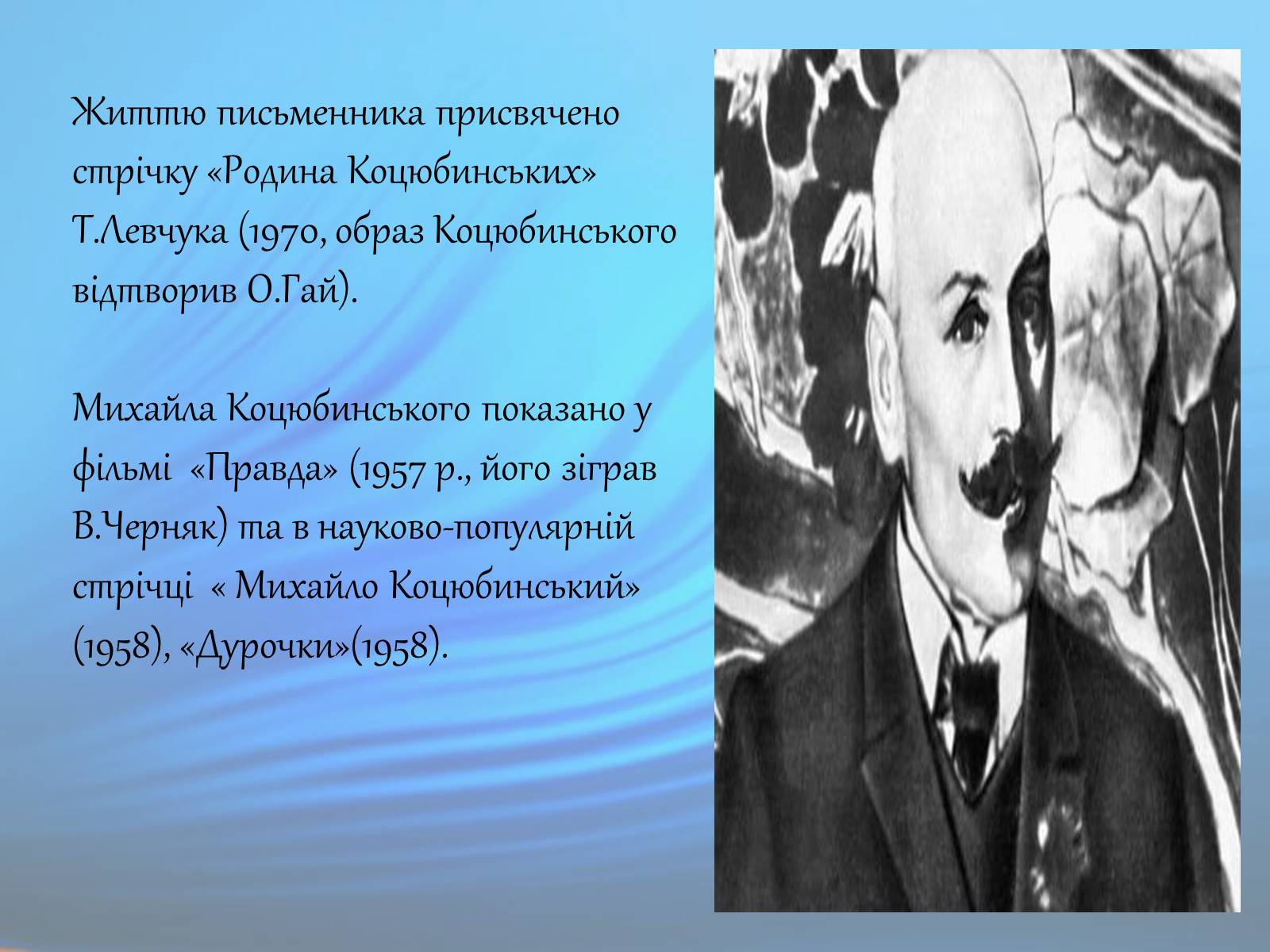 Життю письменника присвячено стрічку «Родина Коцюбинських» Т.Левчука (1970, образ Коцюбинського відтворив О.Гай).

Михайла Коцюбинського показано у фільмі «Правда» (1957 р., його зіграв В.Черняк) та в науково-популярній стрічці « Михайло Коцюбинський» (1958), «Дурочки»(1958).